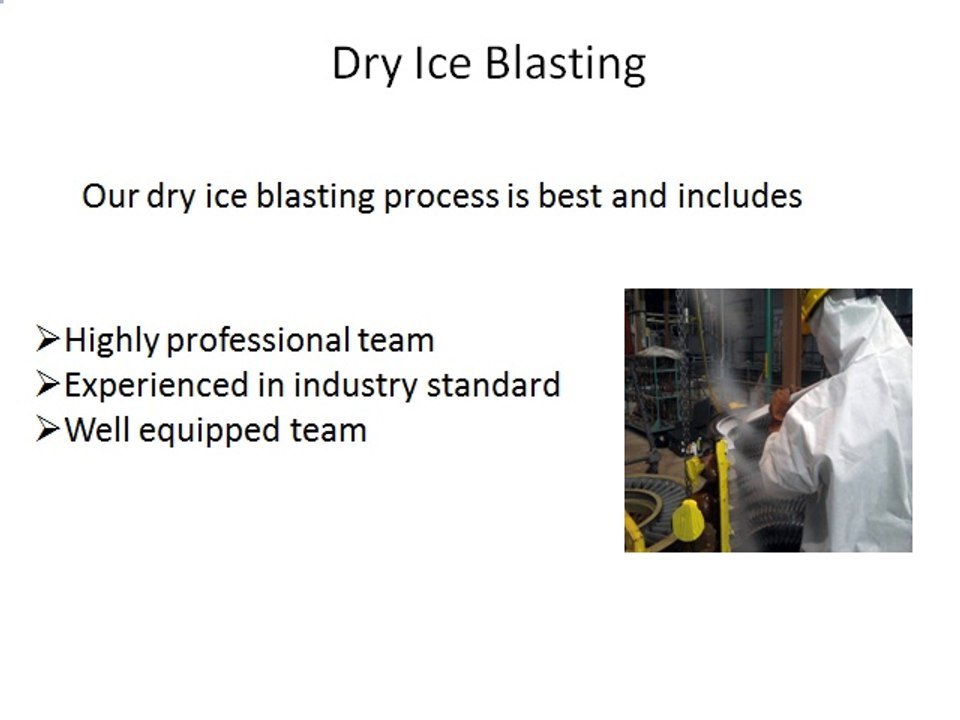 Dry Ice Blasting

Our dry ice blasting process is best and includes

➢Highly professional team
➢Experienced in industry standard
➢Well equipped team